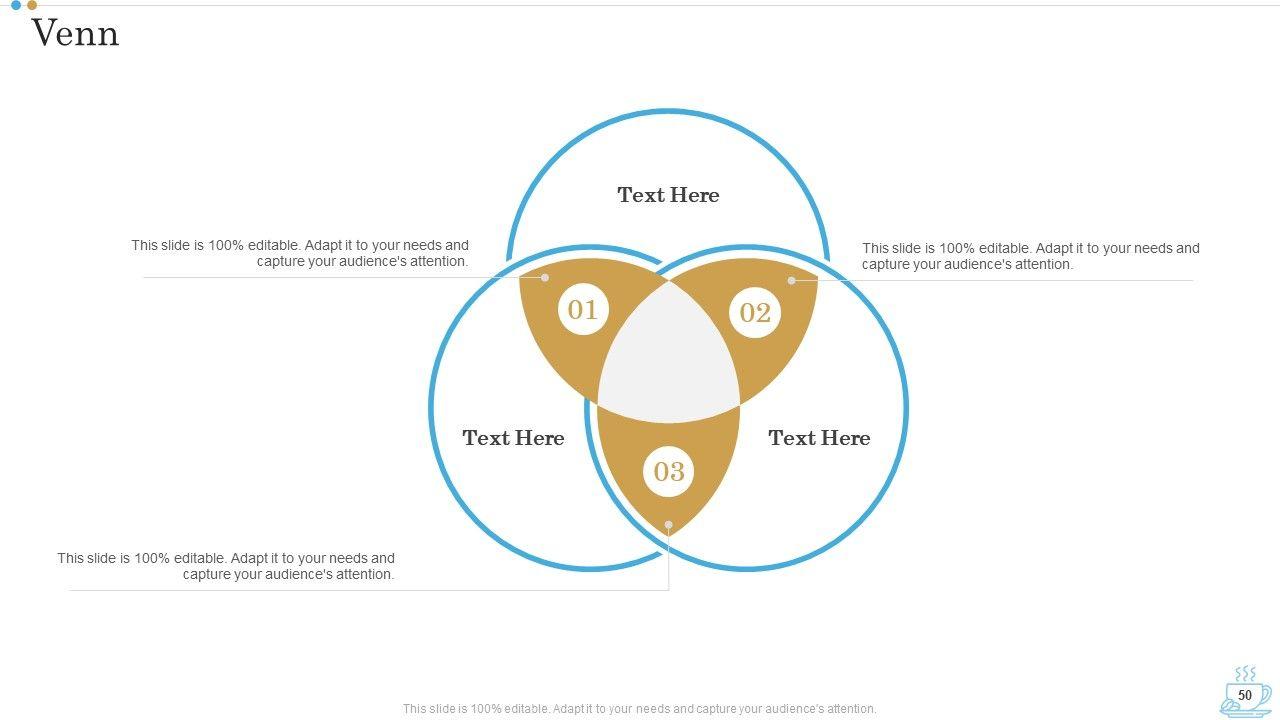 Venn

Text Here

This slide is 100% editable. Adapt it to your needs and capture your audience's attention.

This slide is 100% editable. Adapt it to your needs and capture your audience's attention.

01

02

Text Here

Text Here

03

This slide is 100% editable. Adapt it to your needs and capture your audience's attention.

This slide is 100% editable. Adapt it to your needs and capture your audience's attention.

50